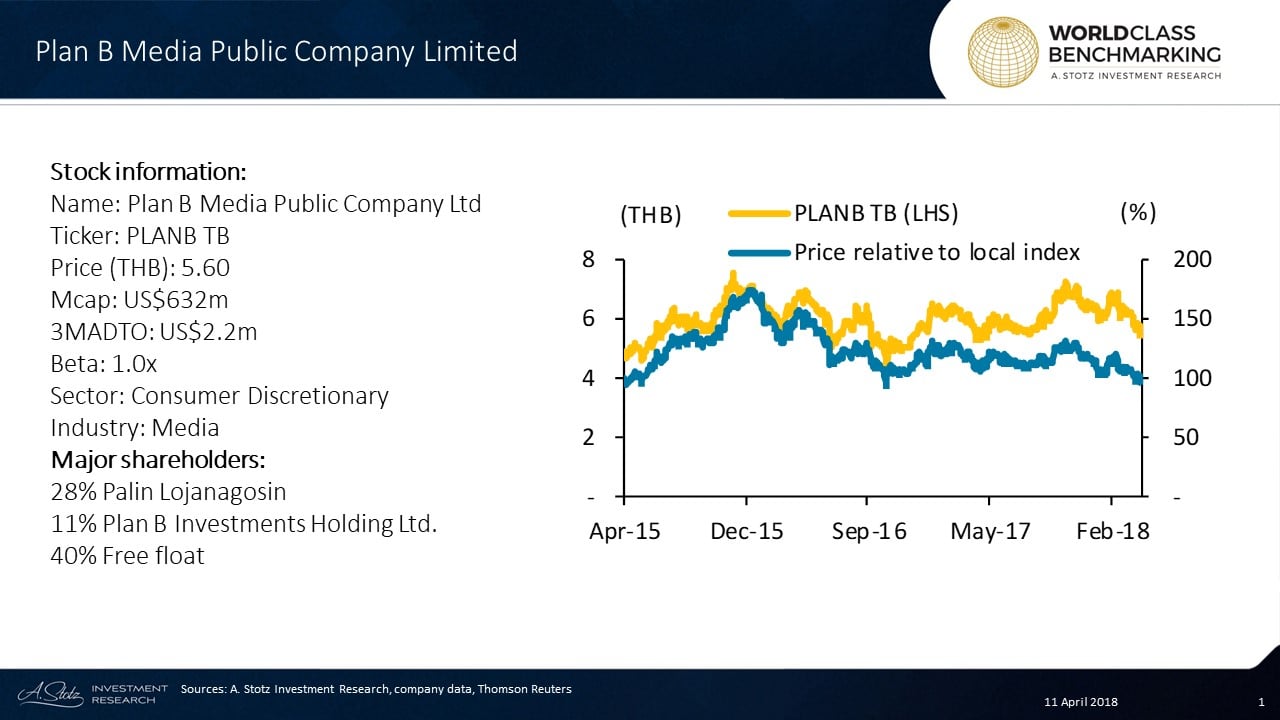 Plan B Media Public Company Limited

WORLDCLASS BENCHMARKING
A. STOTZ INVESTMENT RESEARCH

Stock information:
Name: Plan B Media Public Company Ltd
Ticker: PLANB TB
Price (THB): 5.60
Mcap: US$632m
3MADTO: US$2.2m
Beta: 1.0x
Sector: Consumer Discretionary
Industry: Media
Major shareholders:
28% Palin Lojanagosin
11% Plan B Investments Holding Ltd.
40% Free float

(THB)
PLANB TB (LHS)
Price relative to local index
(%)
8
6
4
2
-
200
150
100
50
-
Apr-15
Dec-15
Sep-16
May-17
Feb-18

A. Stotz INVESTMENT RESEARCH
Sources: A. Stotz Investment Research, company data, Thomson Reuters
11 April 2018
1